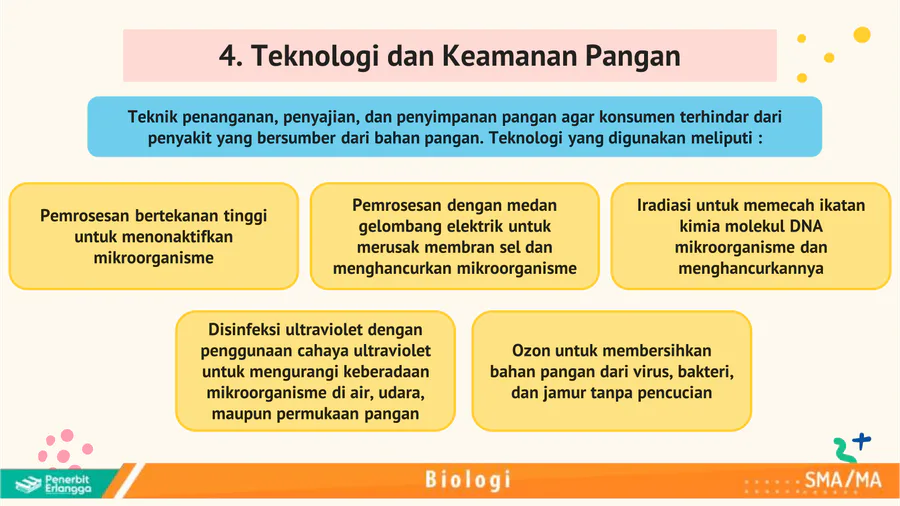 4. Teknologi dan Keamanan Pangan

Teknik penanganan, penyajian, dan penyimpanan pangan agar konsumen terhindar dari penyakit yang bersumber dari bahan pangan. Teknologi yang digunakan meliputi :

Pemrosesan bertekanan tinggi untuk menonaktifkan mikroorganisme

Pemrosesan dengan medan gelombang elektrik untuk merusak membran sel dan menghancurkan mikroorganisme

Iradiasi untuk memecah ikatan kimia molekul DNA mikroorganisme dan menghancurkannya

Disinfeksi ultraviolet dengan penggunaan cahaya ultraviolet untuk mengurangi keberadaan mikroorganisme di air, udara, maupun permukaan pangan

Ozon untuk membersihkan bahan pangan dari virus, bakteri, dan jamur tanpa pencucian

Penerbit Erlangga

Biologi

SMA/MA